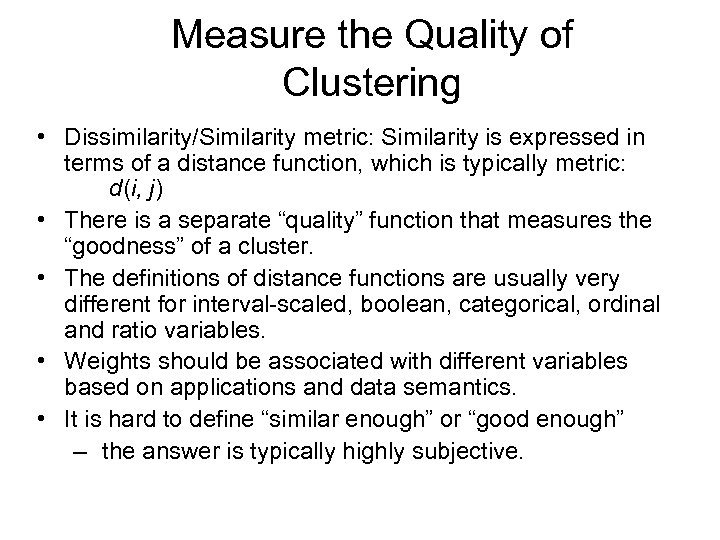 Measure the Quality of Clustering

• Dissimilarity/Similarity metric: Similarity is expressed in terms of a distance function, which is typically metric: $d(i, j)$

• There is a separate “quality” function that measures the “goodness” of a cluster.

• The definitions of distance functions are usually very different for interval-scaled, boolean, categorical, ordinal and ratio variables.

• Weights should be associated with different variables based on applications and data semantics.

• It is hard to define “similar enough” or “good enough”

– the answer is typically highly subjective.